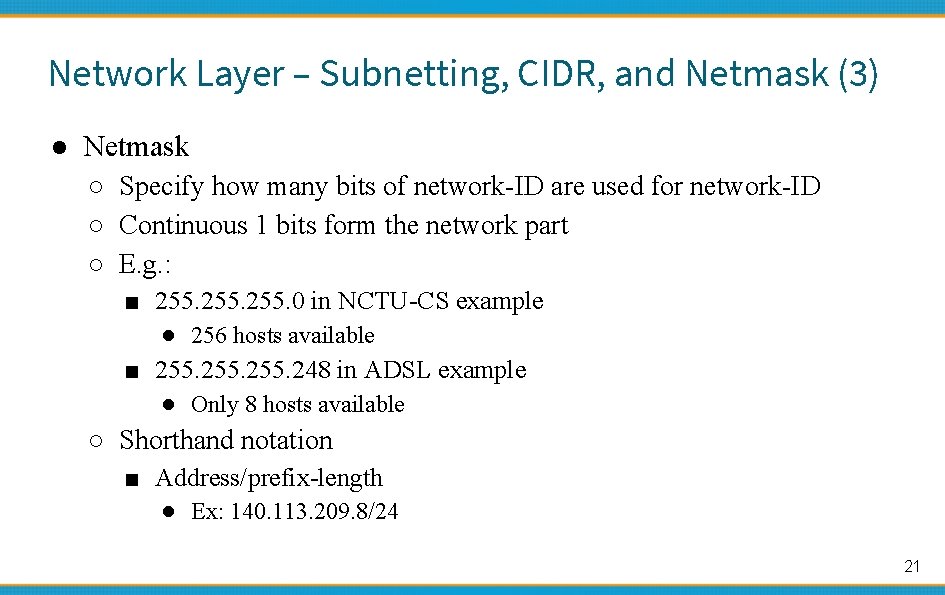 Network Layer – Subnetting, CIDR, and Netmask (3)

● Netmask
○ Specify how many bits of network-ID are used for network-ID
○ Continuous 1 bits form the network part
○ E.g.:
■ 255.255.255.0 in NCTU-CS example
● 256 hosts available
■ 255.255.255.248 in ADSL example
● Only 8 hosts available
○ Shorthand notation
■ Address/prefix-length
● Ex: 140.113.209.8/24

21